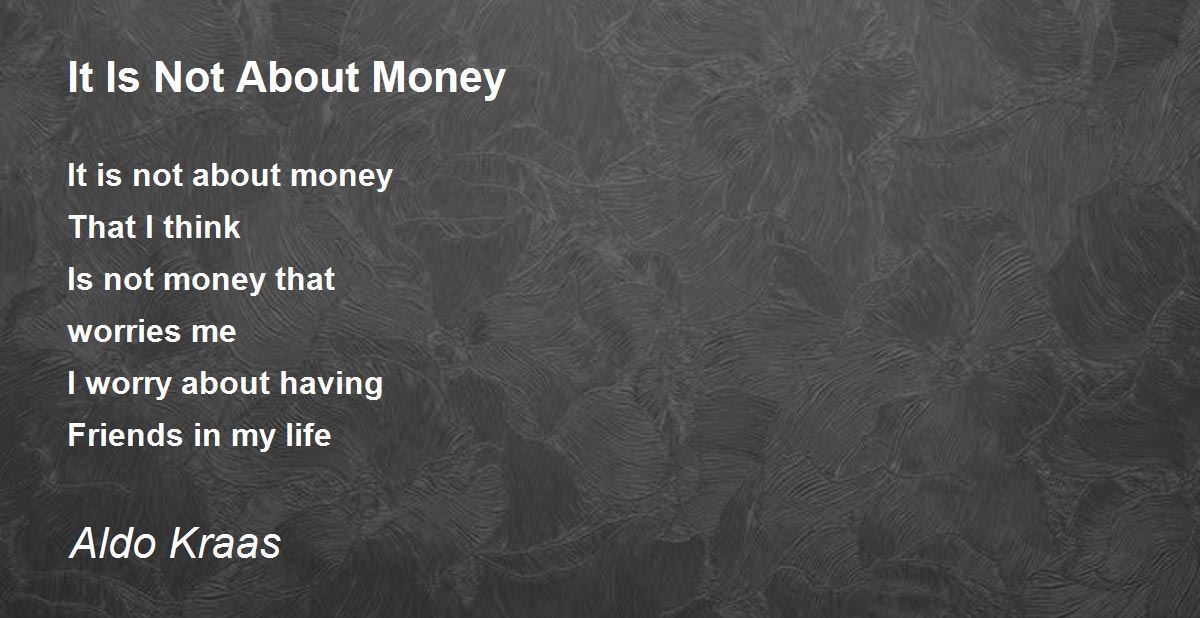 It Is Not About Money

It is not about money
That I think
Is not money that
worries me
I worry about having
Friends in my life

Aldo Kraas